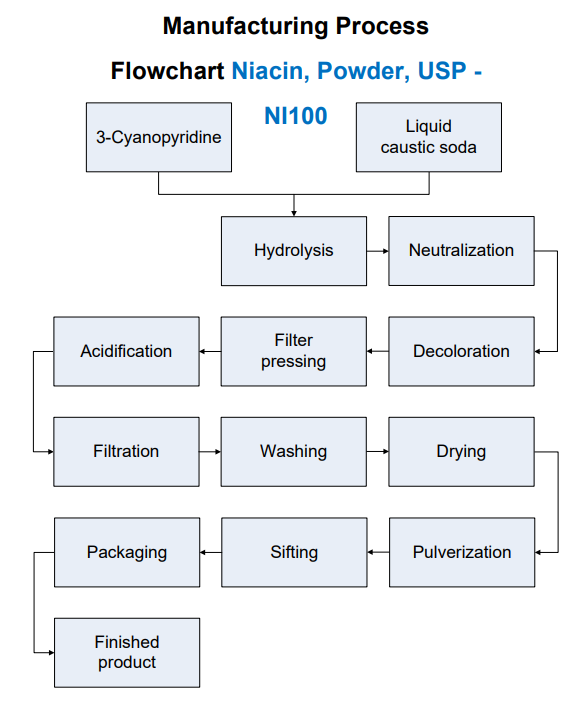 Manufacturing Process

Flowchart Niacin, Powder, USP -

NI100

3-Cyanopyridine

Liquid caustic soda

Hydrolysis

Neutralization

Decoloration

Filter pressing

Acidification

Filtration

Washing

Drying

Pulverization

Sifting

Packaging

Finished product